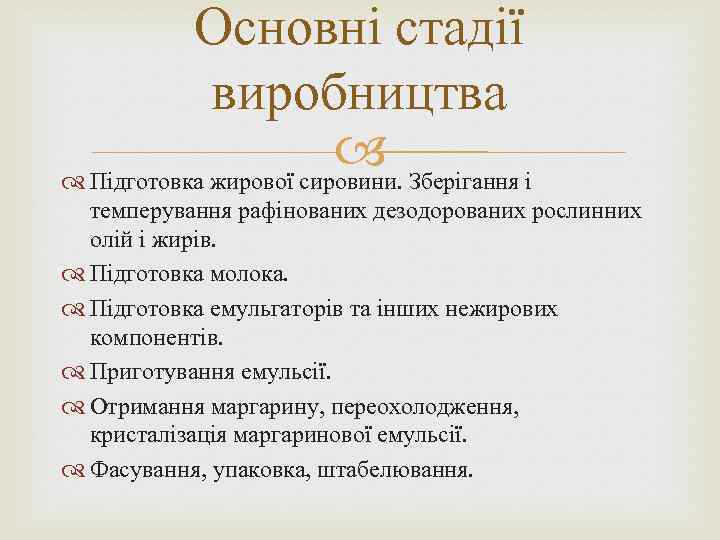 Основні стадії виробництва

Підготовка жирової сировини. Зберігання і темперування рафінованих дезодорованих рослинних олій і жирів.

Підготовка молока.

Підготовка емульгаторів та інших нежирових компонентів.

Приготування емульсії.

Отримання маргарину, переохолодження, кристалізація маргаринової емульсії.

Фасування, упаковка, штабелювання.